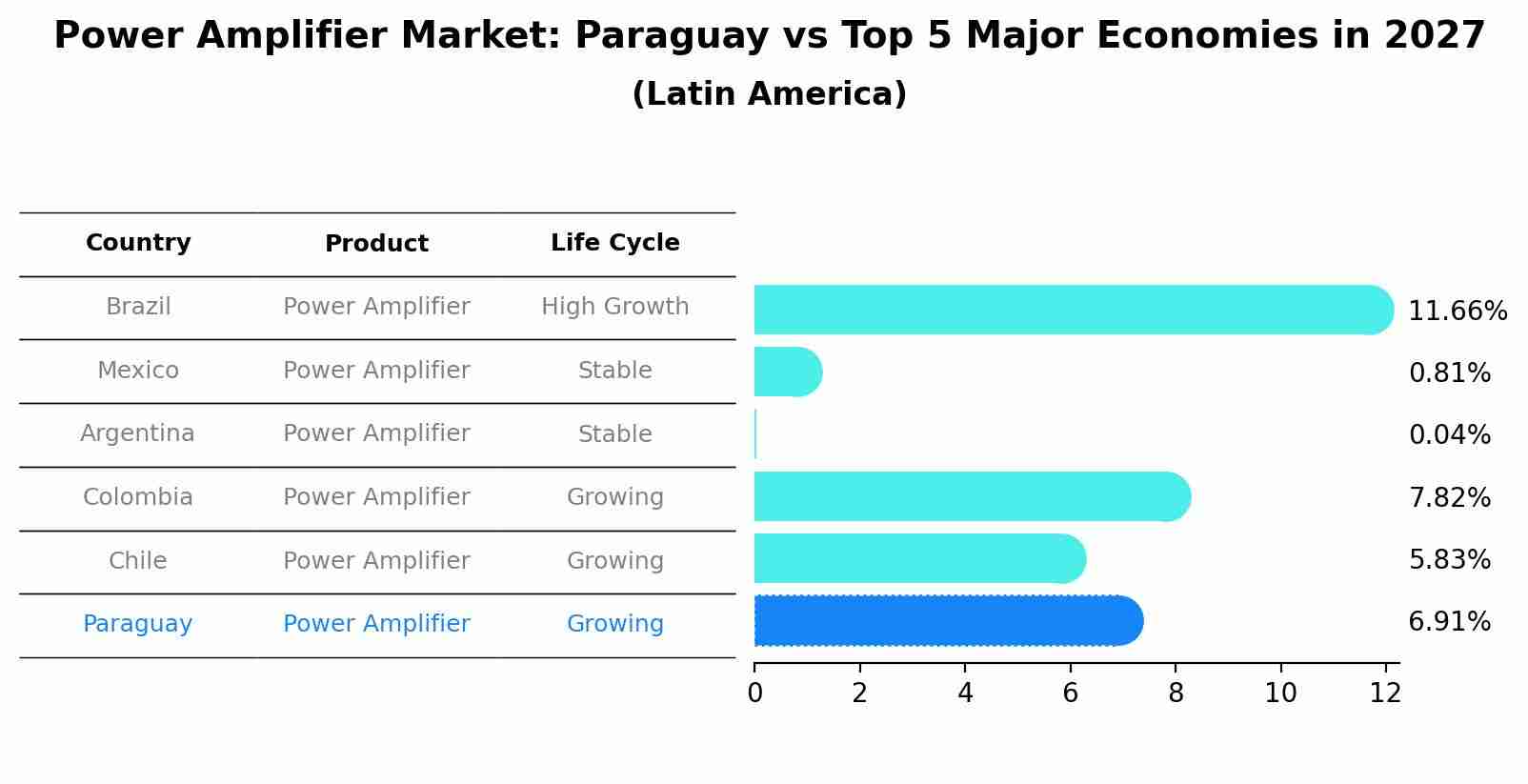 Power Amplifier Market: Paraguay vs Top 5 Major Economies in 2027
(Latin America)

| Country | Product | Life Cycle |
|---|---|---|
| Brazil | Power Amplifier | High Growth |
| Mexico | Power Amplifier | Stable |
| Argentina | Power Amplifier | Stable |
| Colombia | Power Amplifier | Growing |
| Chile | Power Amplifier | Growing |
| Paraguay | Power Amplifier | Growing |

11.66%
0.81%
0.04%
7.82%
5.83%
6.91%

0 2 4 6 8 10 12